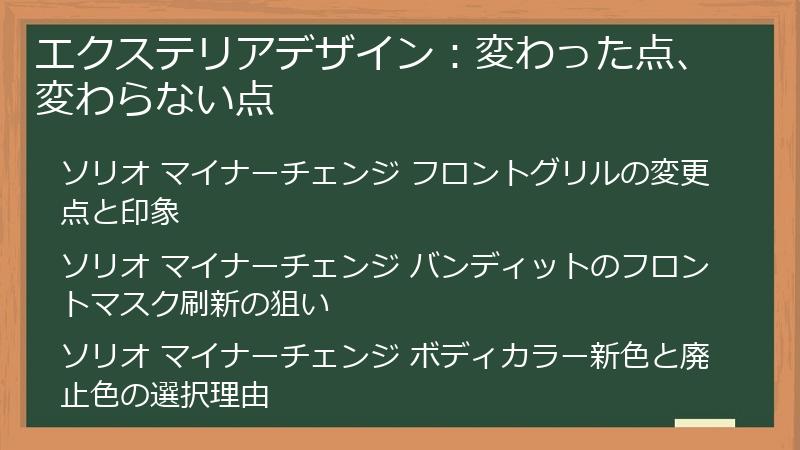 エクステリアデザイン：変わった点、変わらない点

ソリオ マイナーチェンジ フロントグリルの変更点と印象

ソリオ マイナーチェンジ バンディットのフロントマスク刷新の狙い

ソリオ マイナーチェンジ ボディカラー新色と廃止色の選択理由